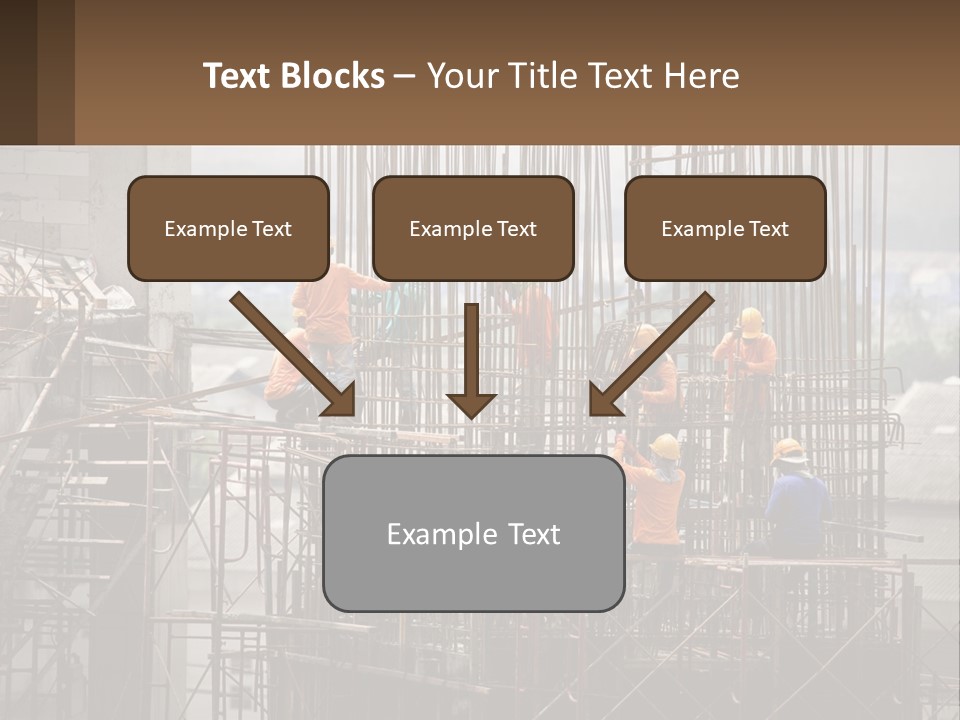 Text Blocks – Your Title Text Here

Example Text

Example Text

Example Text

Example Text